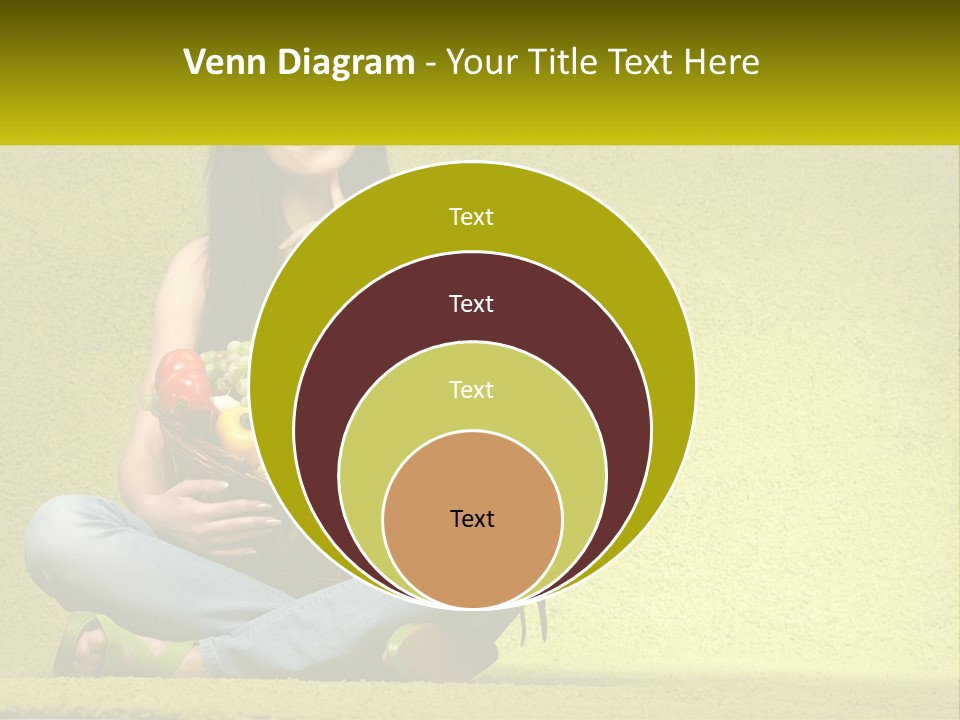 Venn Diagram - Your Title Text Here

Text

Text

Text

Text